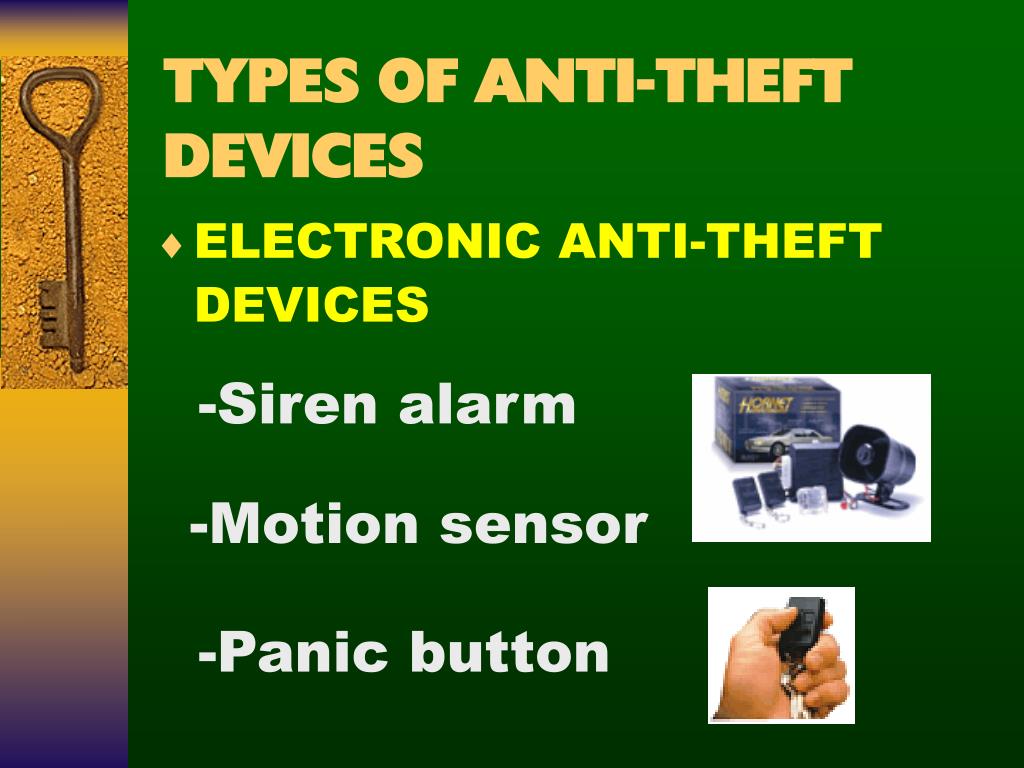 TYPES OF ANTI-THEFT DEVICES

♦ ELECTRONIC ANTI-THEFT DEVICES

-Siren alarm

-Motion sensor

-Panic button

HORNET